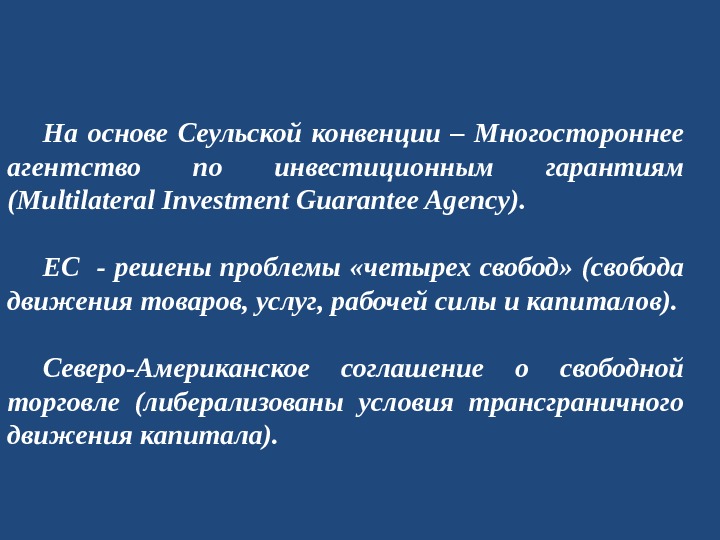 На основе Сеульской конвенции – Многостороннее агентство по инвестиционным гарантиям (Multilateral Investment Guarantee Agency).

ЕС - решены проблемы «четырех свобод» (свобода движения товаров, услуг, рабочей силы и капиталов).

Северо-Американское соглашение о свободной торговле (либерализованы условия трансграничного движения капитала).